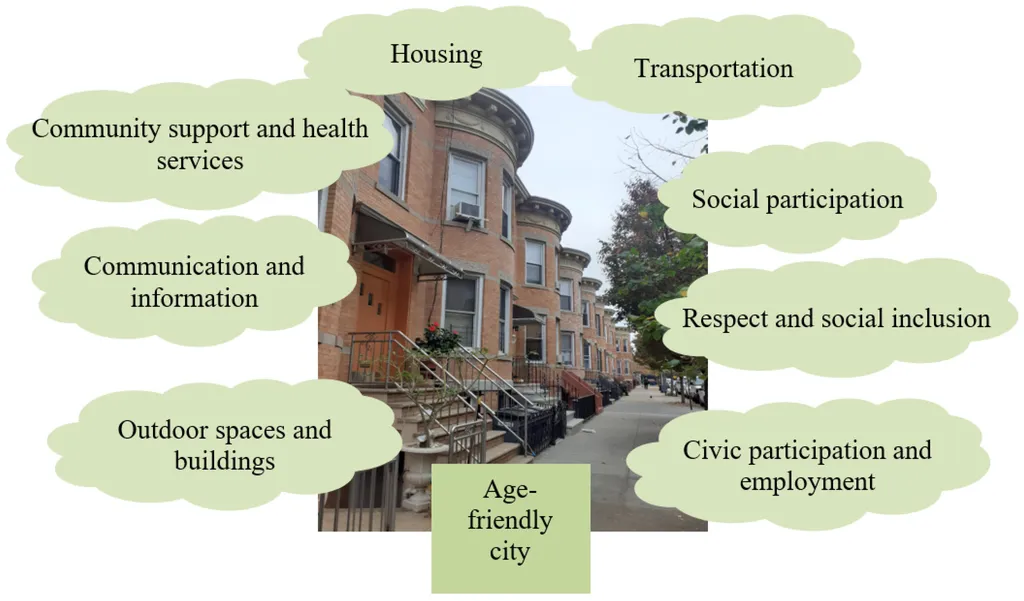 Housing

Transportation

Community support and health services

Social participation

Communication and information

Respect and social inclusion

Outdoor spaces and buildings

Civic participation and employment

Age-friendly city